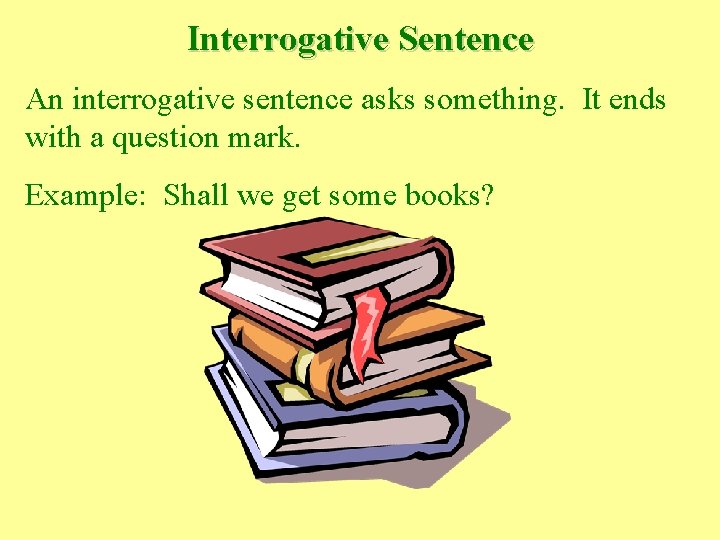 Interrogative Sentence

An interrogative sentence asks something. It ends with a question mark.

Example: Shall we get some books?